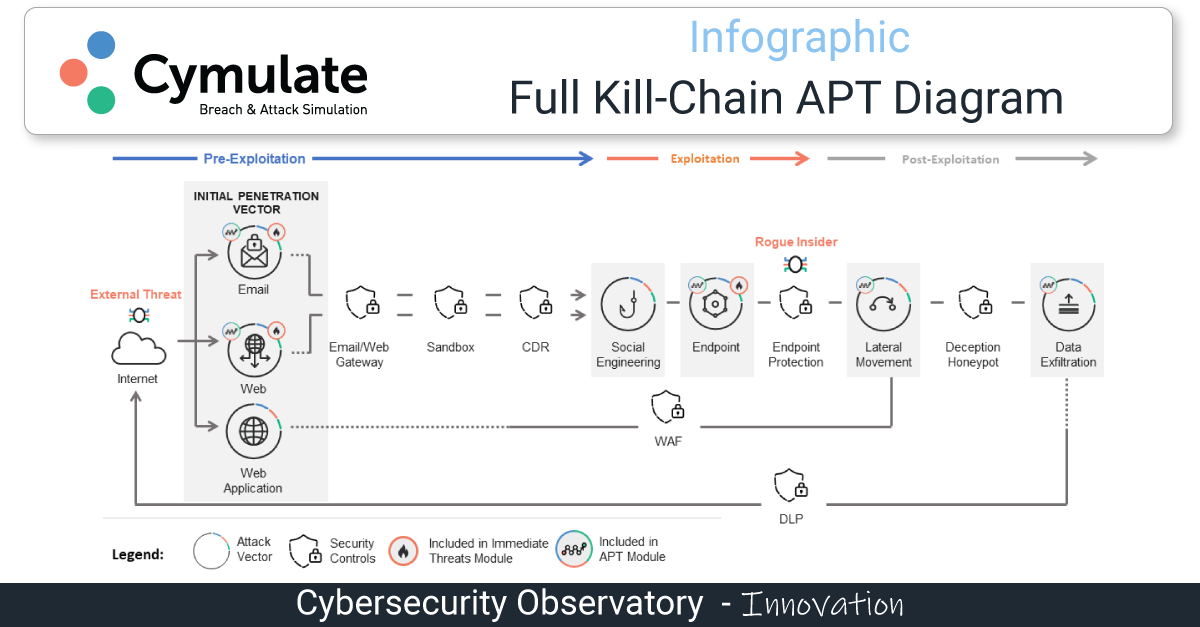 Cymulate
Breach & Attack Simulation

Infographic
Full Kill-Chain APT Diagram

Pre-Exploitation
Exploitation
Post-Exploitation

INITIAL PENETRATION VECTOR

External Threat
Internet

Email
Web
Web Application

Email/Web Gateway
Sandbox
CDR
Social Engineering
Endpoint
Rogue Insider
Endpoint Protection
Lateral Movement
Deception Honeypot
Data Exfiltration
WAF
DLP

Legend:
Attack Vector
Security Controls
Included in Immediate Threats Module
Included in APT Module

Cybersecurity Observatory - Innovation